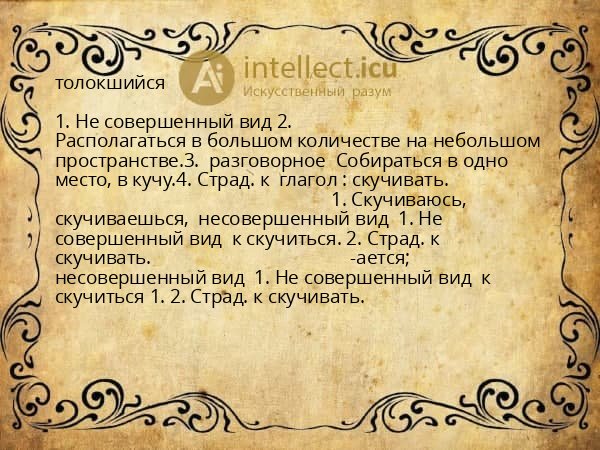 толокшийся

Ai intellect.icu
Искусственный разум

1. Не совершенный вид 2. Располагаться в большом количестве на небольшом пространстве.3. разговорное Собираться в одно место, в кучу.4. Страд. к глагол : скучивать. 1. Скучиваюсь, скучиваешься, несовершенный вид 1. Не совершенный вид к скучиться. 2. Страд. к скучивать. -ается; несовершенный вид 1. Не совершенный вид к скучиться 1. 2. Страд. к скучивать.